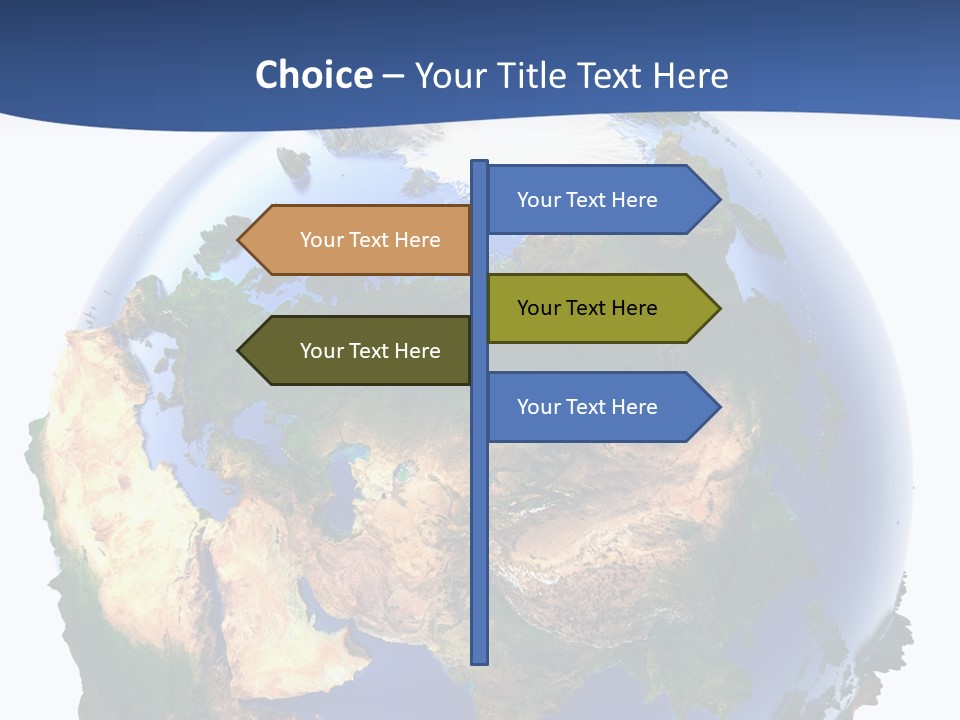 Choice – Your Title Text Here

Your Text Here

Your Text Here

Your Text Here

Your Text Here

Your Text Here